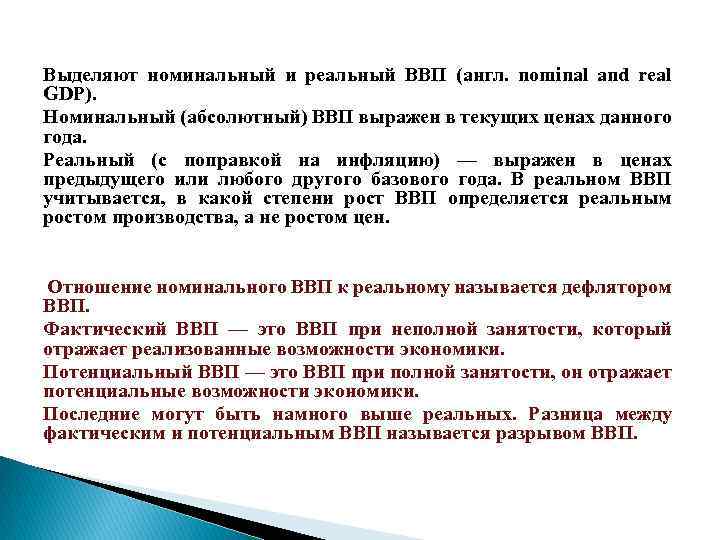 Выделяют номинальный и реальный ВВП (англ. nominal and real GDP).

Номинальный (абсолютный) ВВП выражен в текущих ценах данного года.

Реальный (с поправкой на инфляцию) — выражен в ценах предыдущего или любого другого базового года. В реальном ВВП учитывается, в какой степени рост ВВП определяется реальным ростом производства, а не ростом цен.

Отношение номинального ВВП к реальному называется дефлятором ВВП.

Фактический ВВП — это ВВП при неполной занятости, который отражает реализованные возможности экономики.

Потенциальный ВВП — это ВВП при полной занятости, он отражает потенциальные возможности экономики.

Последние могут быть намного выше реальных. Разница между фактическим и потенциальным ВВП называется разрывом ВВП.